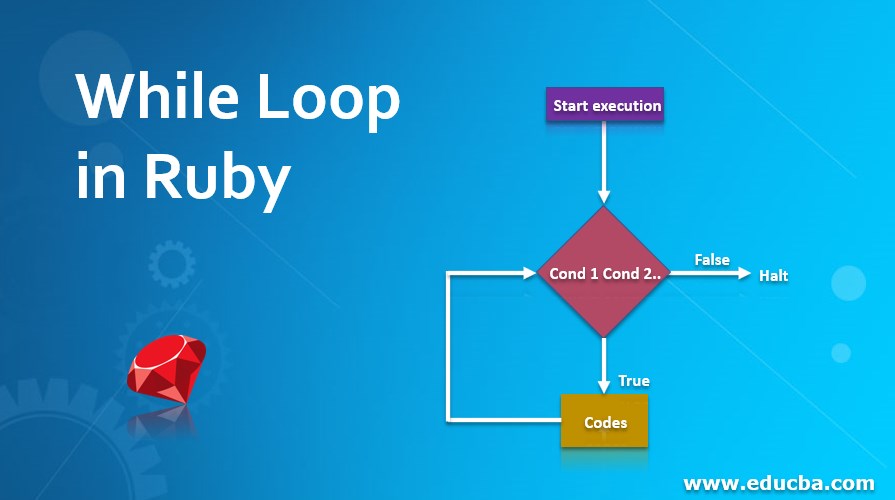 While Loop in Ruby

Start execution

Cond 1 Cond 2..

False

Halt

True

Codes

www.educba.com